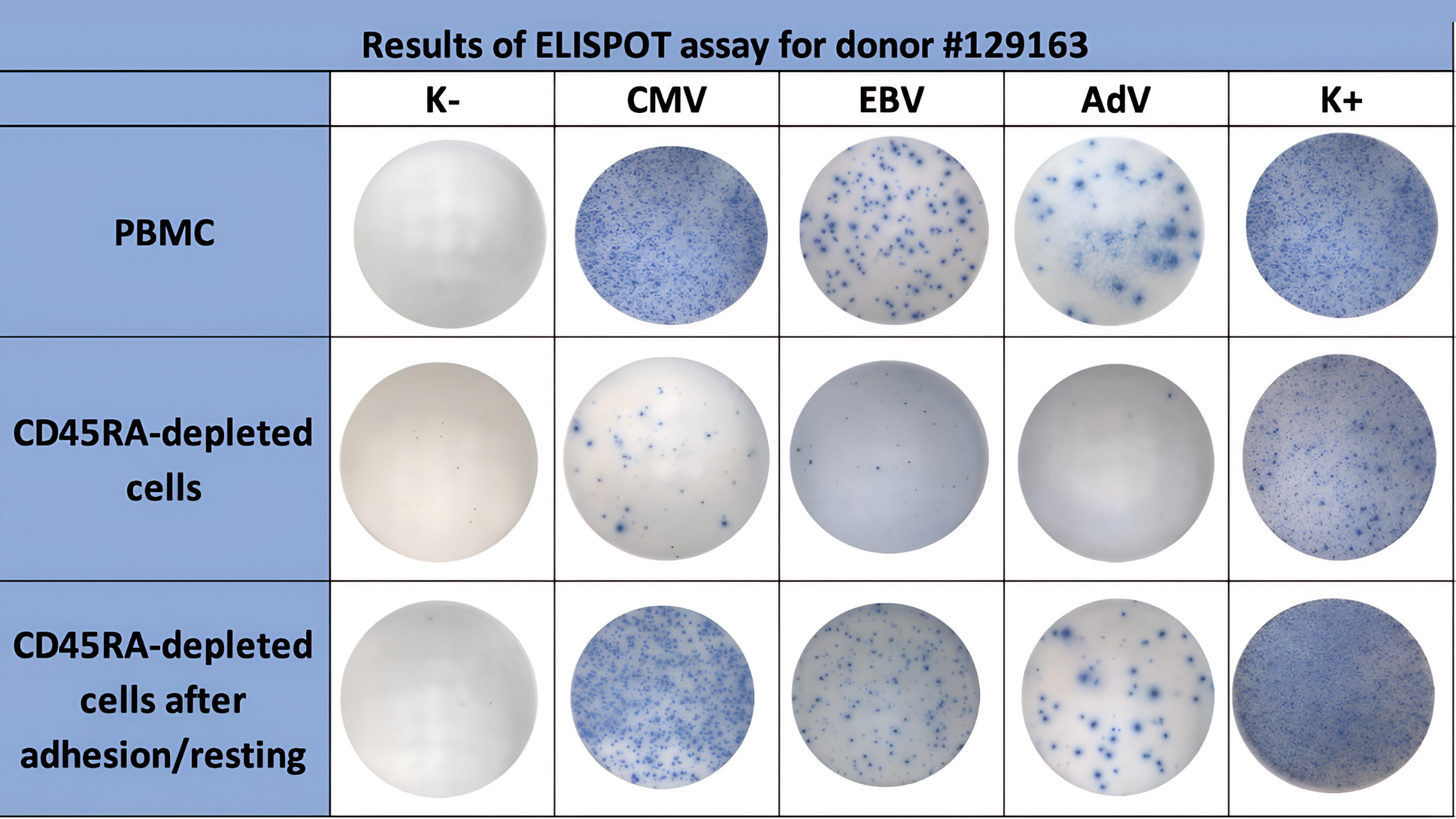 Results of ELISPOT assay for donor #129163

| | K- | CMV | EBV | AdV | K+ |
|---|---|---|---|---|---|
| PBMC | | | | | |
| CD45RA-depleted cells | | | | | |
| CD45RA-depleted cells after adhesion/resting | | | | | |